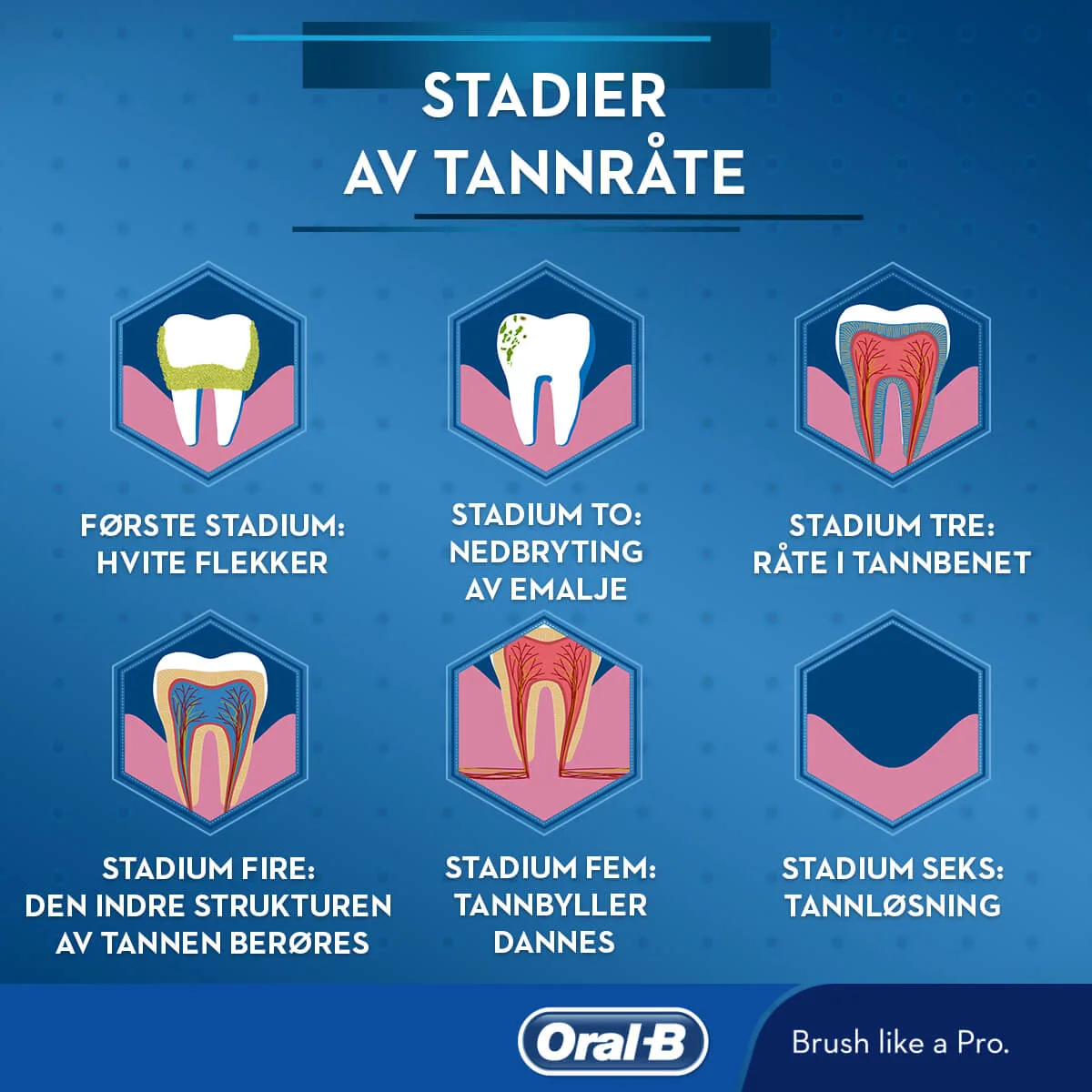 STADIER
AV TANNRÅTE

FØRSTE STADIUM:
HVITE FLEKKER

STADIUM TO:
NEDBRYTING
AV EMALJE

STADIUM TRE:
RÅTE I TANNBENET

STADIUM FIRE:
DEN INDRE STRUKTUREN
AV TANNEN BERØRES

STADIUM FEM:
TANNBYLLER
DANNES

STADIUM SEKS:
TANNLØSNING

Oral-B

Brush like a Pro.